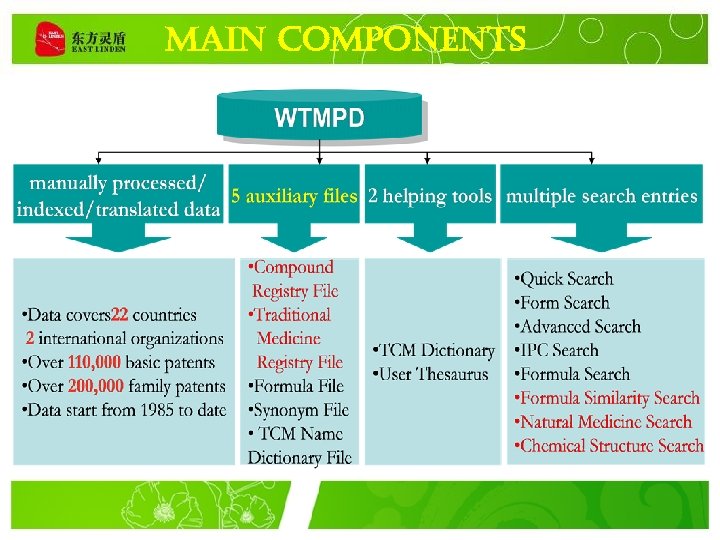 东方灵盾
EAST LINDEN

MAIN COMPONENTS

WTMPD

manually processed/ indexed/translated data

5 auxiliary files

2 helping tools

multiple search entries

•Data covers22 countries
2 international organizations
•Over 110,000 basic patents
•Over 200,000 family patents
•Data start from 1985 to date

•Compound Registry File
•Traditional Medicine Registry File
•Formula File
•Synonym File
• TCM Name Dictionary File

•TCM Dictionary
•User Thesaurus

•Quick Search
•Form Search
•Advanced Search
•IPC Search
•Formula Search
•Formula Similarity Search
•Natural Medicine Search
•Chemical Structure Search